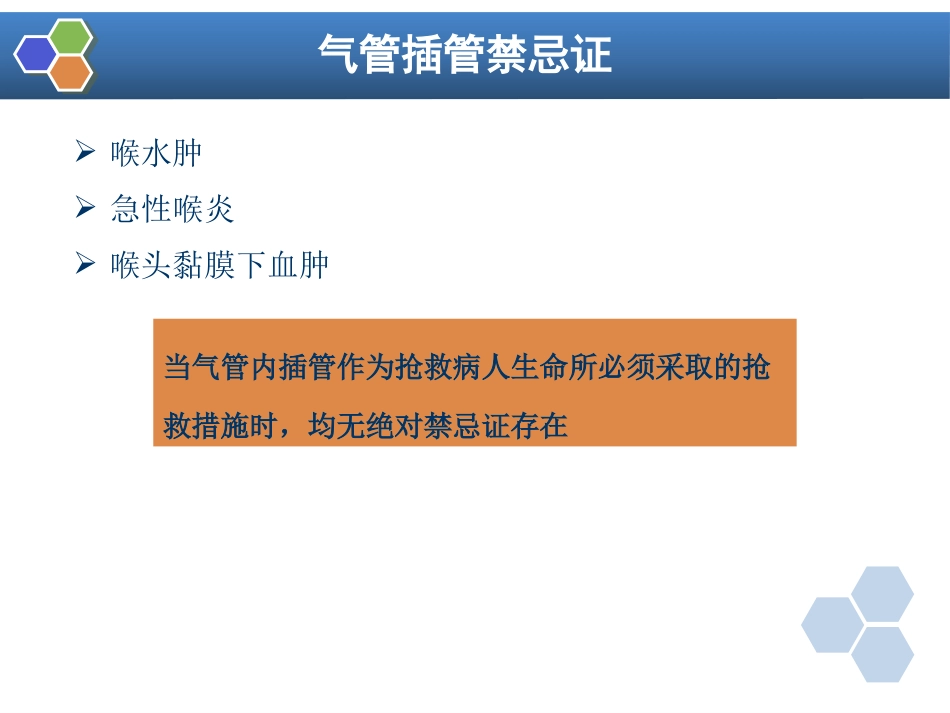 气管插管禁忌证

➢ 喉水肿
➢ 急性喉炎
➢ 喉头黏膜下血肿

当气管内插管作为抢救病人生命所必须采取的抢救措施时，均无绝对禁忌证存在